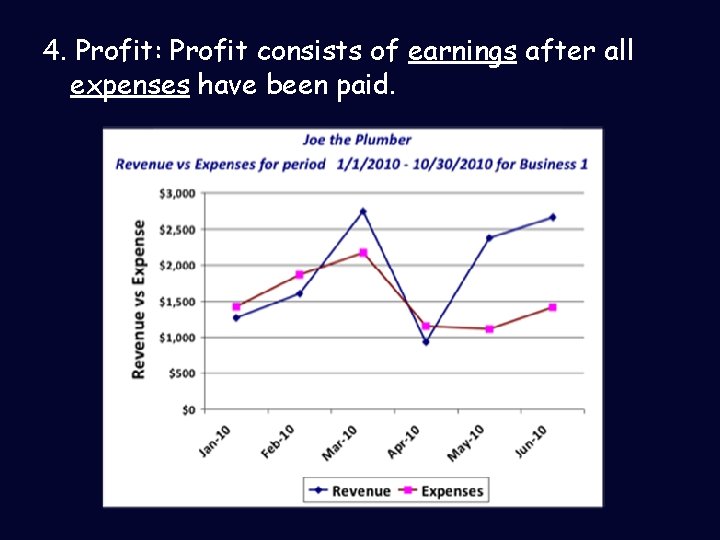 4. Profit: Profit consists of earnings after all expenses have been paid.

Joe the Plumber

Revenue vs Expenses for period 1/1/2010 - 10/30/2010 for Business 1

Revenue vs Expense

$3,000
$2,500
$2,000
$1,500
$1,000
$500
$0

Jan-10
Feb-10
Mar-10
Apr-10
May-10
Jun-10

Revenue
Expenses